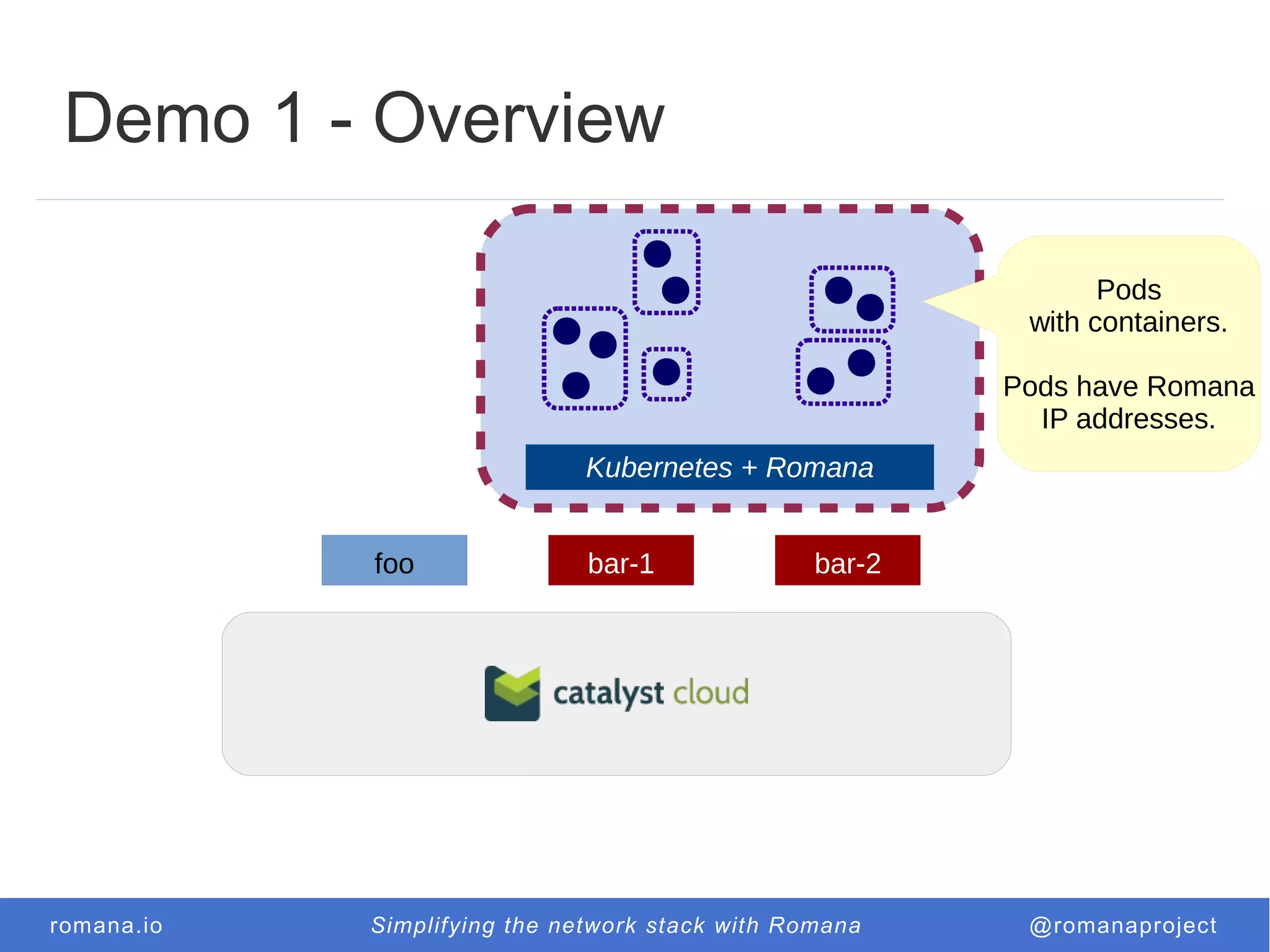 Demo 1 - Overview

Pods
with containers.

Pods have Romana IP addresses.

Kubernetes + Romana

foo

bar-1

bar-2

catalyst cloud

romana.io

Simplifying the network stack with Romana

@romanaproject